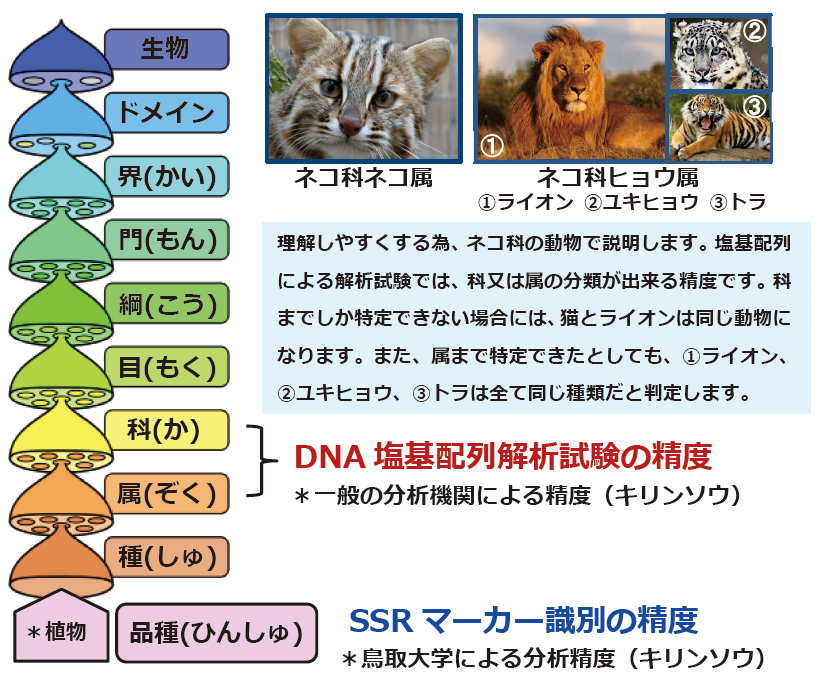 生物

ドメイン

界(かい)

門(もん)

綱(こう)

目(もく)

科(か)

属(ぞく)

種(しゅ)

＊植物

品種(ひんしゅ)

①

②

③

ネコ科ネコ属

ネコ科ヒョウ属
①ライオン ②ユキヒョウ ③トラ

理解しやすくする為、ネコ科の動物で説明します。塩基配列による解析試験では、科又は属の分類が出来る精度です。科までしか特定できない場合には、猫とライオンは同じ動物になります。また、属まで特定できたとしても、①ライオン、②ユキヒョウ、③トラは全て同じ種類だと判定します。

DNA 塩基配列解析試験の精度
＊一般の分析機関による精度（キリンソウ）

SSR マーカー識別の精度
＊鳥取大学による分析精度（キリンソウ）